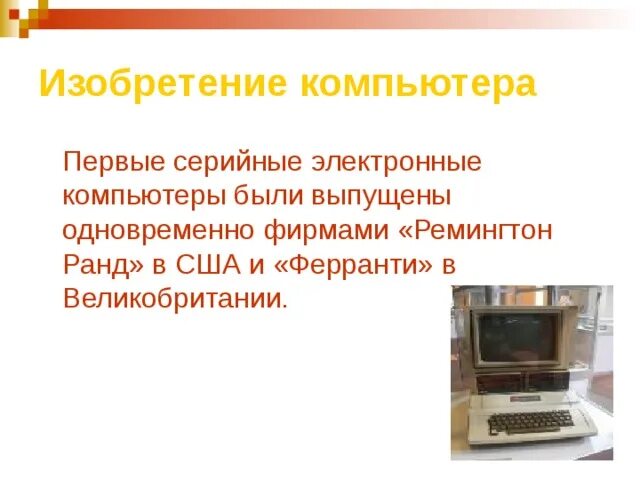 Изобретение компьютера

Первые серийные электронные компьютеры были выпущены одновременно фирмами «Ремингтон Ранд» в США и «Ферранти» в Великобритании.